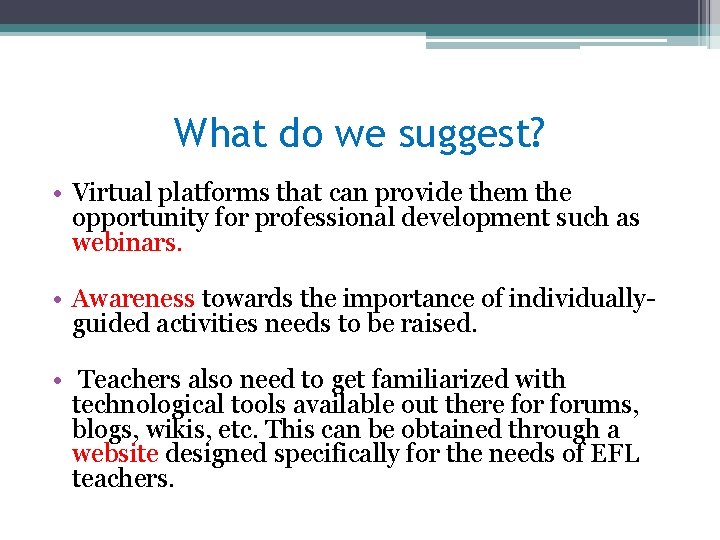 What do we suggest?

• Virtual platforms that can provide them the opportunity for professional development such as webinars.

• Awareness towards the importance of individually-guided activities needs to be raised.

• Teachers also need to get familiarized with technological tools available out there for forums, blogs, wikis, etc. This can be obtained through a website designed specifically for the needs of EFL teachers.